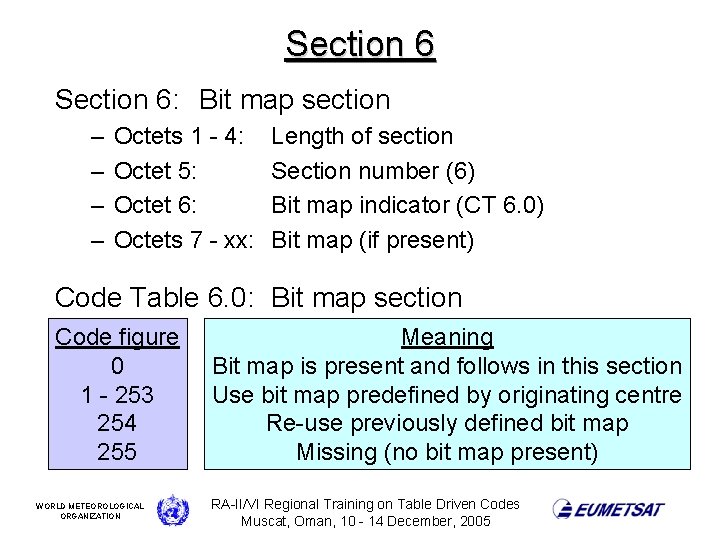 Section 6

Section 6: Bit map section

– Octets 1 - 4: Length of section
– Octet 5: Section number (6)
– Octet 6: Bit map indicator (CT 6.0)
– Octets 7 - xx: Bit map (if present)

Code Table 6.0: Bit map section

| Code figure | Meaning |
|---|---|
| 0 | Bit map is present and follows in this section |
| 1 - 253 | Use bit map predefined by originating centre |
| 254 | Re-use previously defined bit map |
| 255 | Missing (no bit map present) |

WORLD METEOROLOGICAL ORGANIZATION

RA-II/VI Regional Training on Table Driven Codes
Muscat, Oman, 10 - 14 December, 2005

EUMETSAT